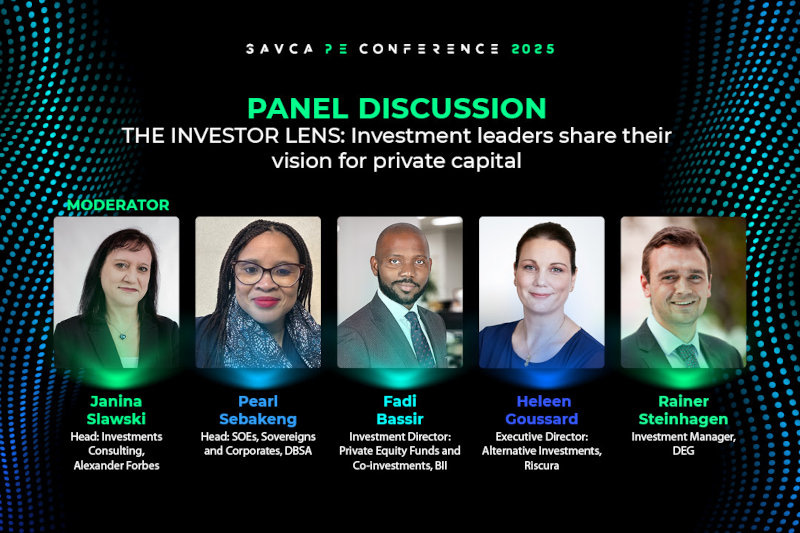 SAVCA PE CONFERENCE 2025

PANEL DISCUSSION

THE INVESTOR LENS: Investment leaders share their vision for private capital

MODERATOR

Janina Slawski
Head: Investments Consulting, Alexander Forbes

Pearl Sebakeng
Head: SOEs, Sovereigns and Corporates, DBSA

Fadi Bassir
Investment Director: Private Equity Funds and Co-investments, BII

Heleen Goussard
Executive Director: Alternative Investments, Riscura

Rainer Steinhagen
Investment Manager, DEG